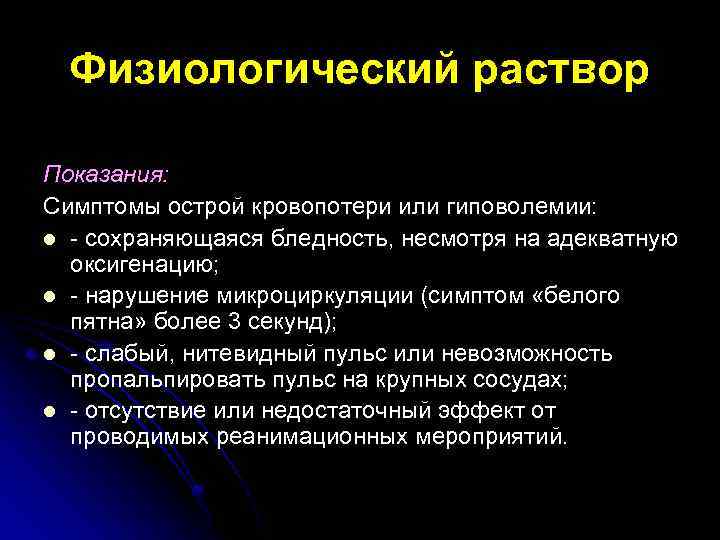 Физиологический раствор

Показания:

Симптомы острой кровопотери или гиповолемии:

- сохраняющаяся бледность, несмотря на адекватную оксигенацию;
- нарушение микроциркуляции (симптом «белого пятна» более 3 секунд);
- слабый, нитевидный пульс или невозможность пропальпировать пульс на крупных сосудах;
- отсутствие или недостаточный эффект от проводимых реанимационных мероприятий.